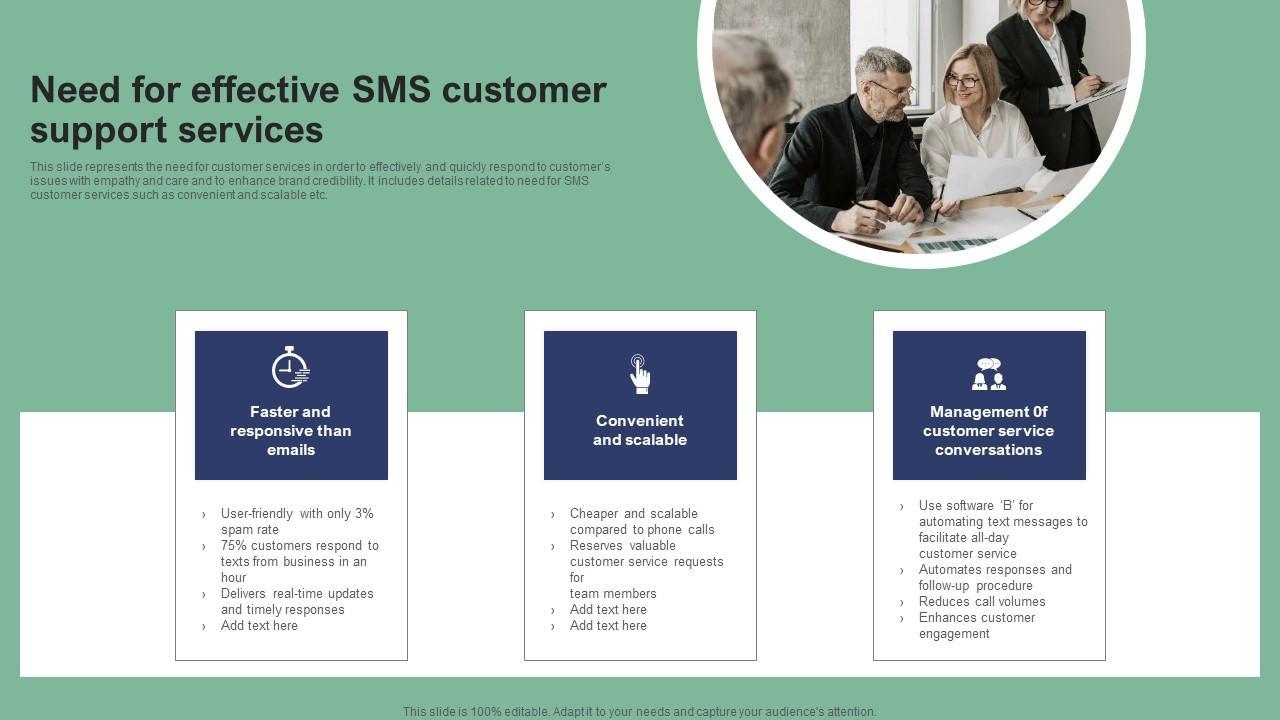 Need for effective SMS customer support services

This slide represents the need for customer services in order to effectively and quickly respond to customer's issues with empathy and care and to enhance brand credibility. It includes details related to need for SMS customer services such as convenient and scalable etc.

Faster and responsive than emails

› User-friendly with only 3% spam rate
› 75% customers respond to texts from business in an hour
› Delivers real-time updates and timely responses
› Add text here

Convenient and scalable

› Cheaper and scalable compared to phone calls
› Reserves valuable customer service requests for team members
› Add text here
› Add text here

Management 0f customer service conversations

› Use software 'B' for automating text messages to facilitate all-day customer service
› Automates responses and follow-up procedure
› Reduces call volumes
› Enhances customer engagement

This slide is 100% editable. Adapt it to your needs and capture your audience's attention.